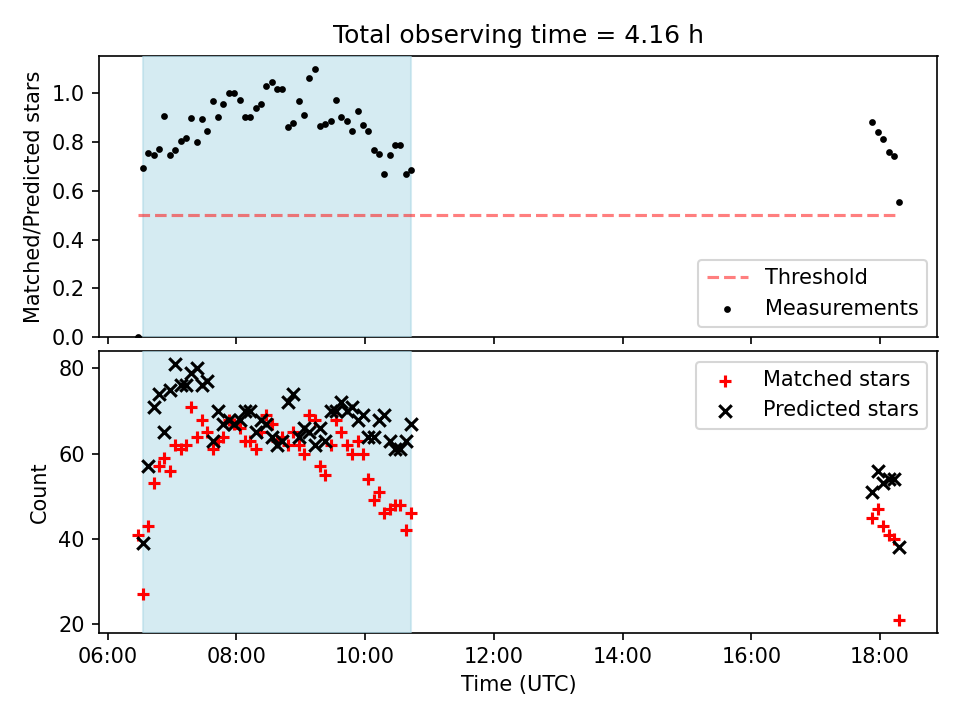 Total observing time = 4.16 h

Matched/Predicted stars

1.0
0.8
0.6
0.4
0.2
0.0

Threshold
Measurements

Count

80
60
40
20

Matched stars
Predicted stars

06:00
08:00
10:00
12:00
14:00
16:00
18:00

Time (UTC)